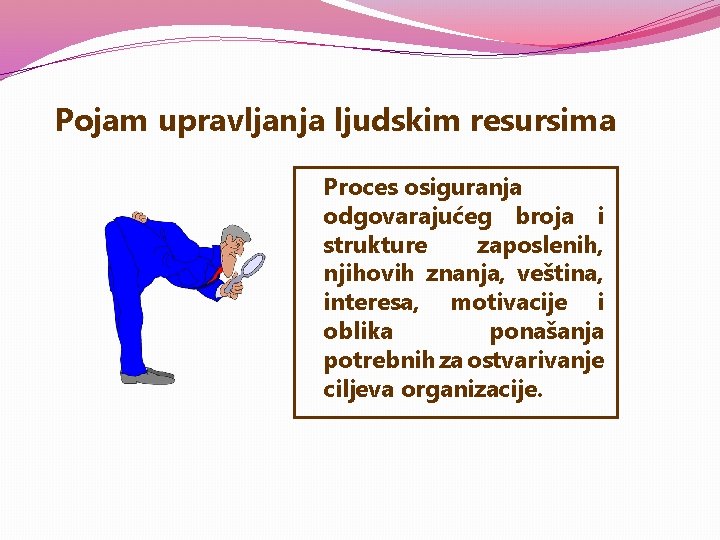 Pojam upravljanja ljudskim resursima

Proces osiguranja odgovarajućeg broja i strukture zaposlenih, njihovih znanja, veština, interesa, motivacije i oblika ponašanja potrebnih za ostvarivanje ciljeva organizacije.